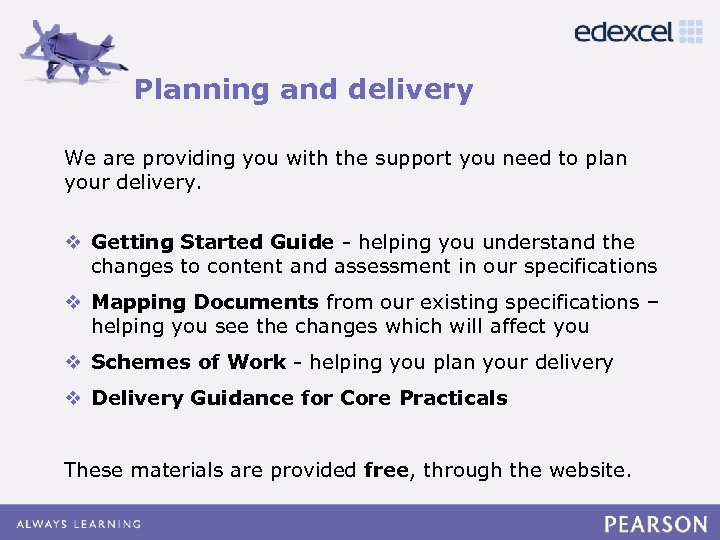 edexcel

Planning and delivery

We are providing you with the support you need to plan your delivery.

❖ Getting Started Guide - helping you understand the changes to content and assessment in our specifications

❖ Mapping Documents from our existing specifications – helping you see the changes which will affect you

❖ Schemes of Work - helping you plan your delivery

❖ Delivery Guidance for Core Practicals

These materials are provided free, through the website.

ALWAYS LEARNING

PEARSON